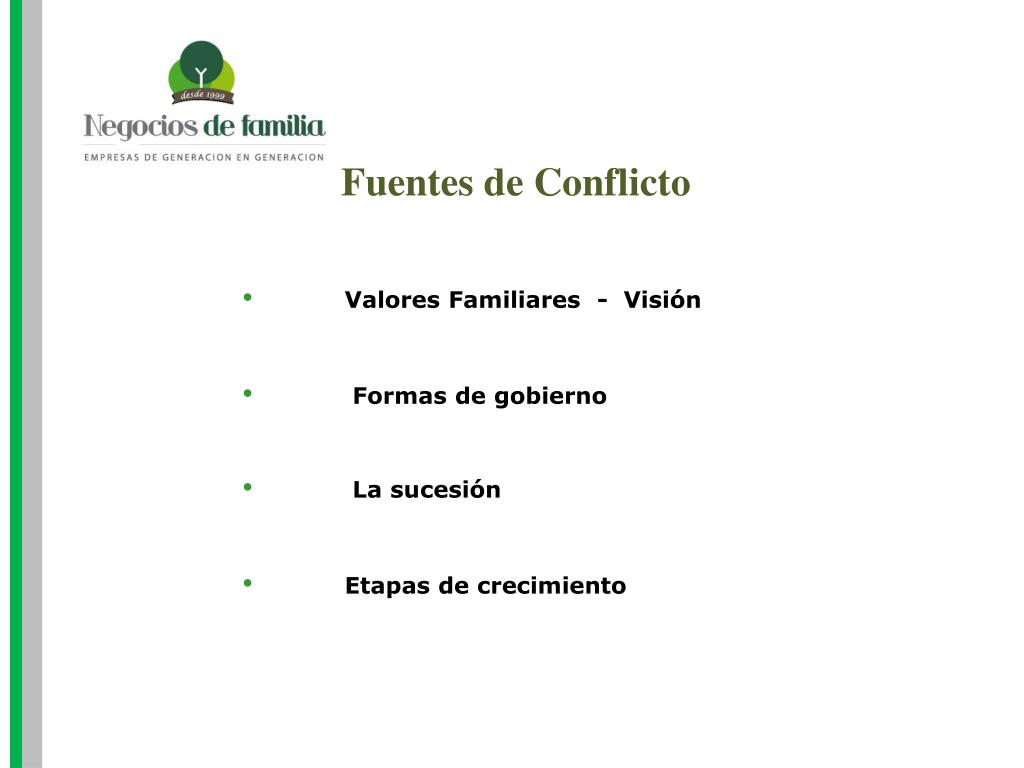 desde 1999
Negocios de familia
EMPRESAS DE GENERACION EN GENERACION

Fuentes de Conflicto

• Valores Familiares - Visión

• Formas de gobierno

• La sucesión

• Etapas de crecimiento